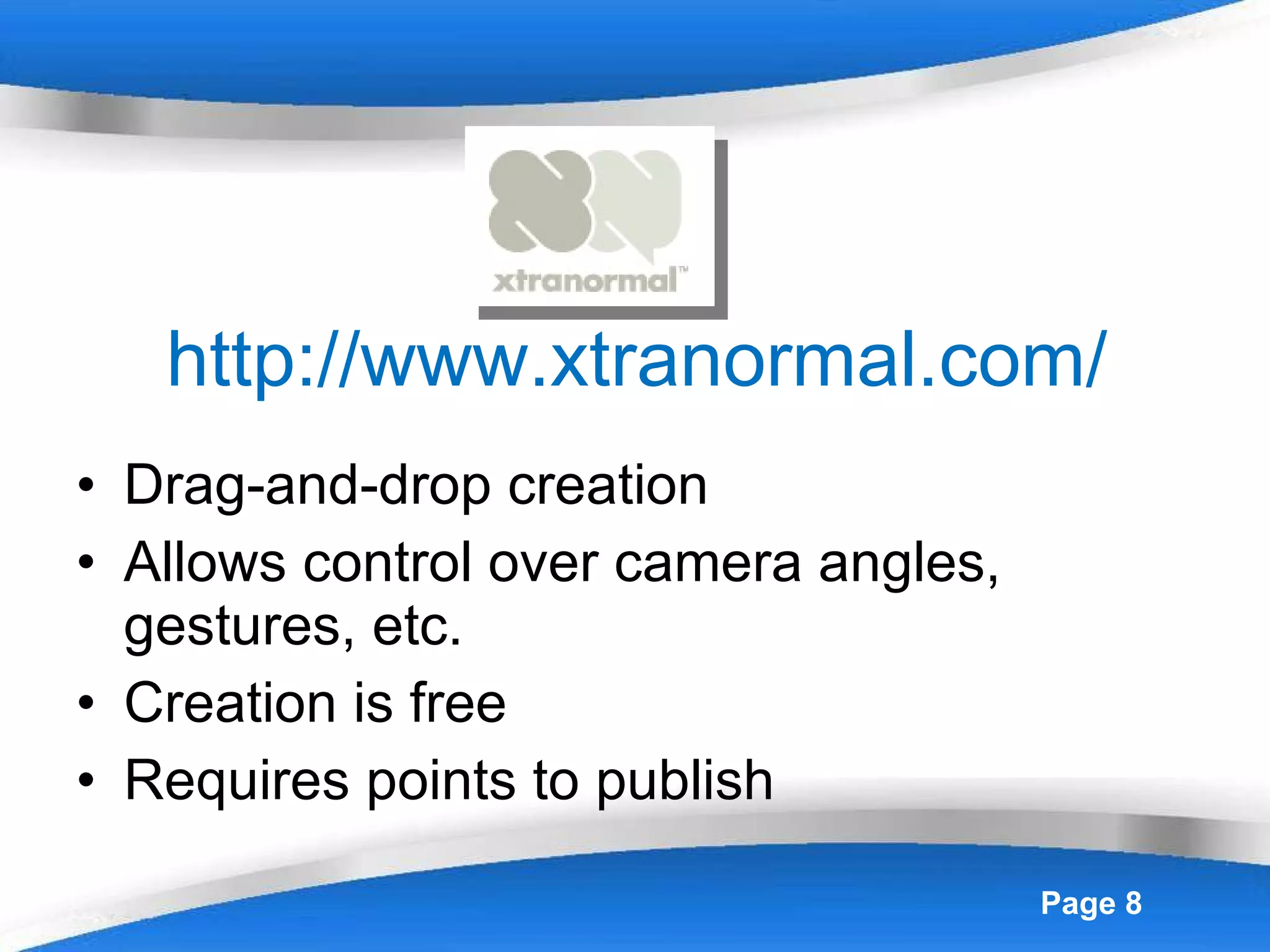 xtranormal™

http://www.xtranormal.com/

• Drag-and-drop creation
• Allows control over camera angles, gestures, etc.
• Creation is free
• Requires points to publish

Page 8